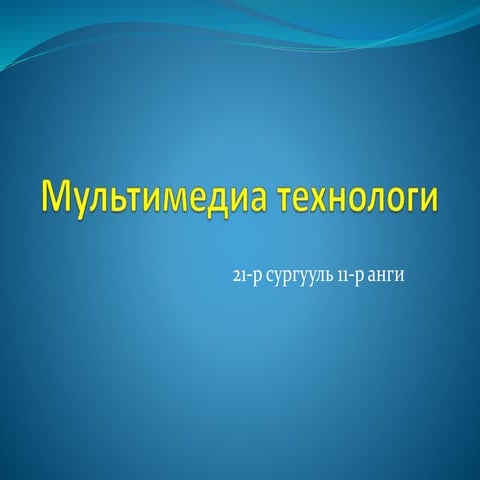 Мультимедиа технологи

21-р сургууль 11-р анги